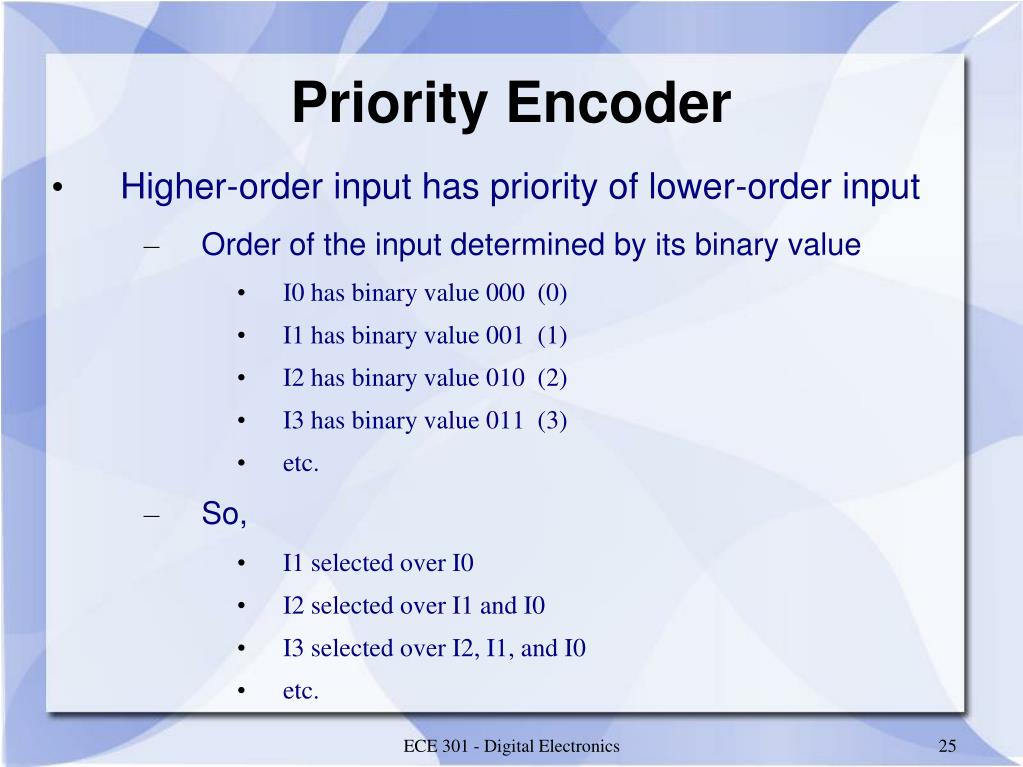 Priority Encoder

• Higher-order input has priority of lower-order input

– Order of the input determined by its binary value

• I0 has binary value 000 (0)

• I1 has binary value 001 (1)

• I2 has binary value 010 (2)

• I3 has binary value 011 (3)

• etc.

– So,

• I1 selected over I0

• I2 selected over I1 and I0

• I3 selected over I2, I1, and I0

• etc.

ECE 301 - Digital Electronics

25